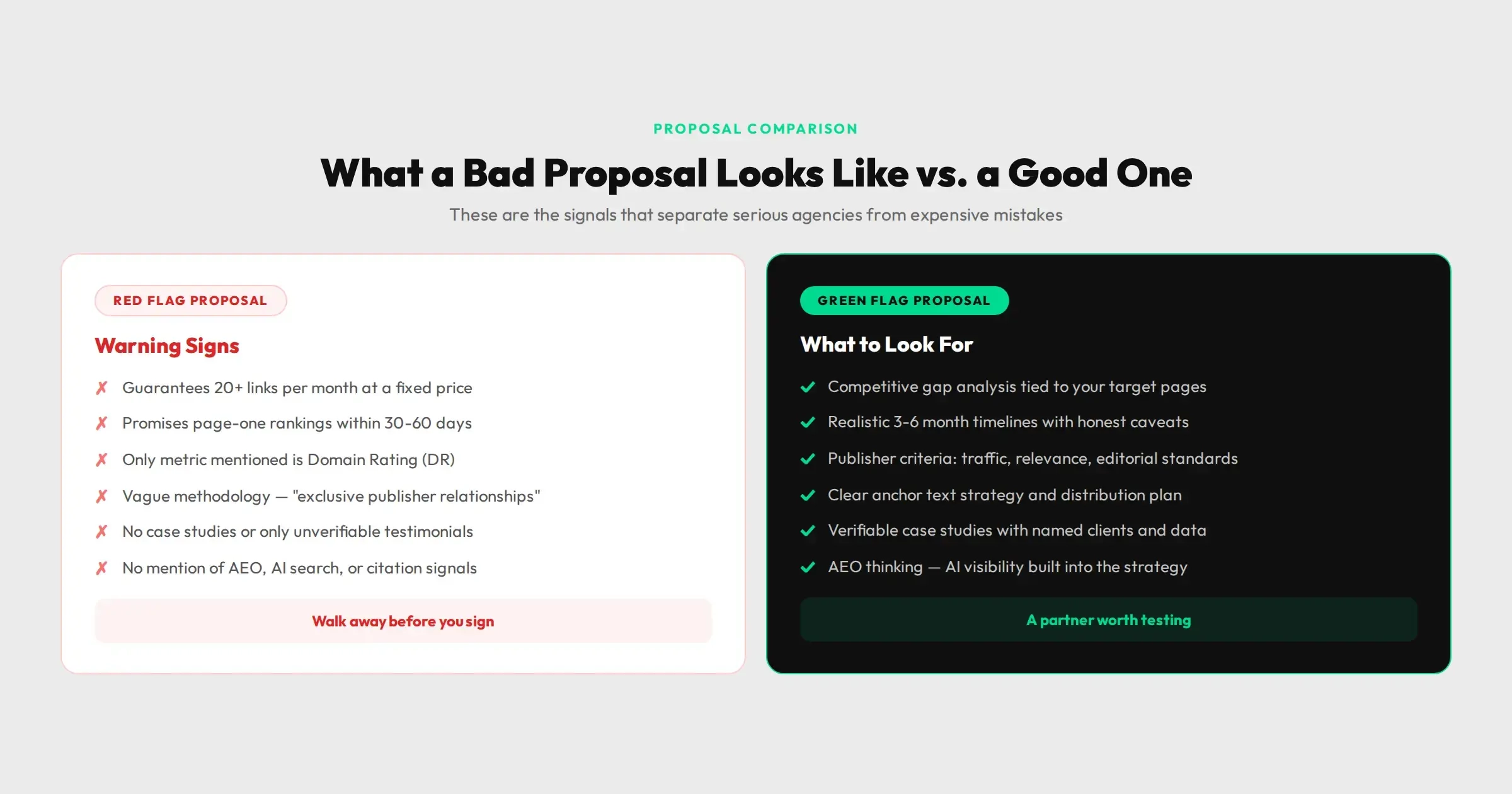 PROPOSAL COMPARISON

What a Bad Proposal Looks Like vs. a Good One

These are the signals that separate serious agencies from expensive mistakes

RED FLAG PROPOSAL

Warning Signs

✗ Guarantees 20+ links per month at a fixed price
✗ Promises page-one rankings within 30-60 days
✗ Only metric mentioned is Domain Rating (DR)
✗ Vague methodology — "exclusive publisher relationships"
✗ No case studies or only unverifiable testimonials
✗ No mention of AEO, AI search, or citation signals

Walk away before you sign

GREEN FLAG PROPOSAL

What to Look For

✓ Competitive gap analysis tied to your target pages
✓ Realistic 3-6 month timelines with honest caveats
✓ Publisher criteria: traffic, relevance, editorial standards
✓ Clear anchor text strategy and distribution plan
✓ Verifiable case studies with named clients and data
✓ AEO thinking — AI visibility built into the strategy

A partner worth testing